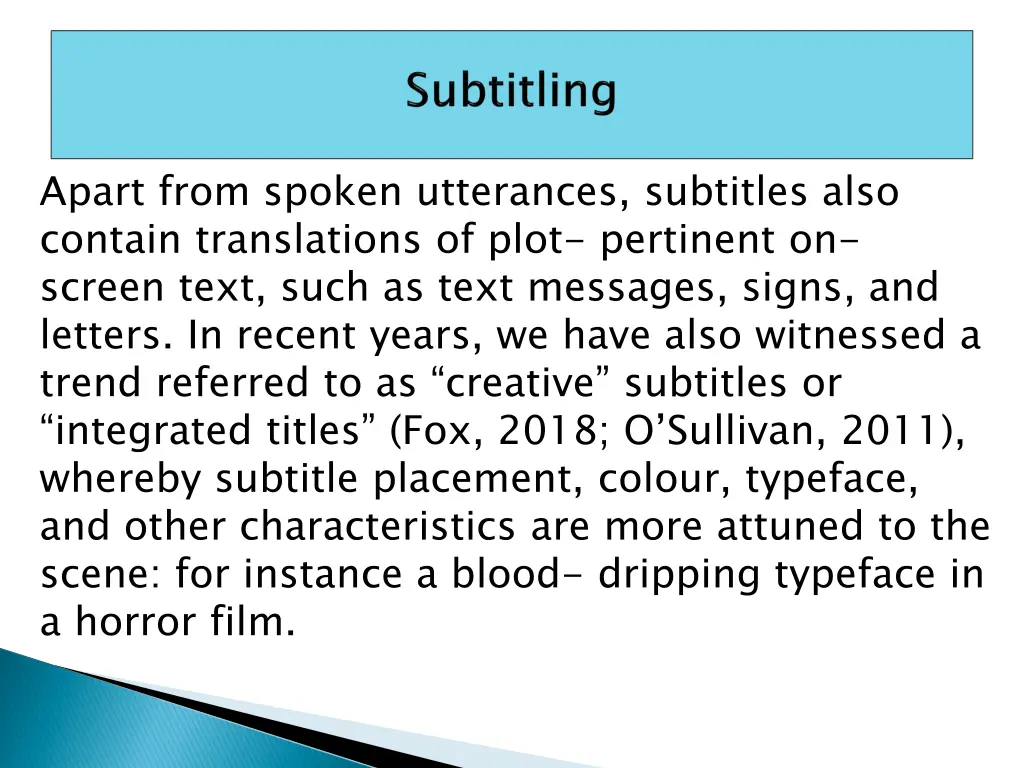 Subtitling

Apart from spoken utterances, subtitles also contain translations of plot- pertinent on-screen text, such as text messages, signs, and letters. In recent years, we have also witnessed a trend referred to as “creative” subtitles or “integrated titles” (Fox, 2018; O’Sullivan, 2011), whereby subtitle placement, colour, typeface, and other characteristics are more attuned to the scene: for instance a blood- dripping typeface in a horror film.